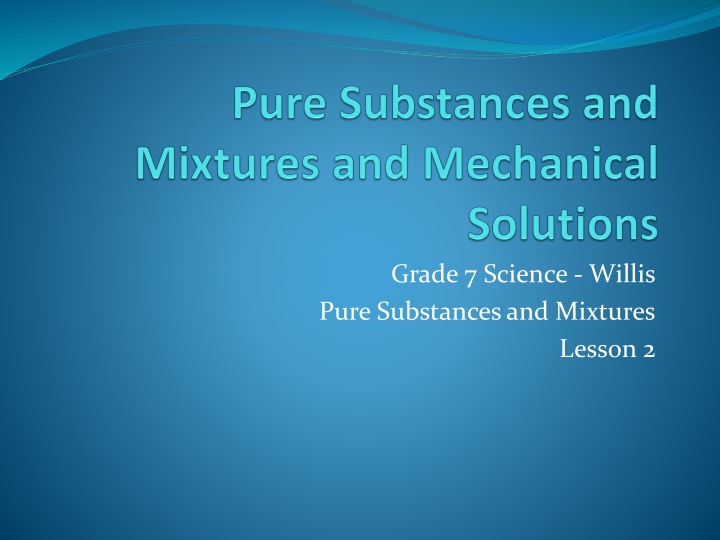 Pure Substances and Mixtures and Mechanical Solutions

Grade 7 Science - Willis
Pure Substances and Mixtures
Lesson 2